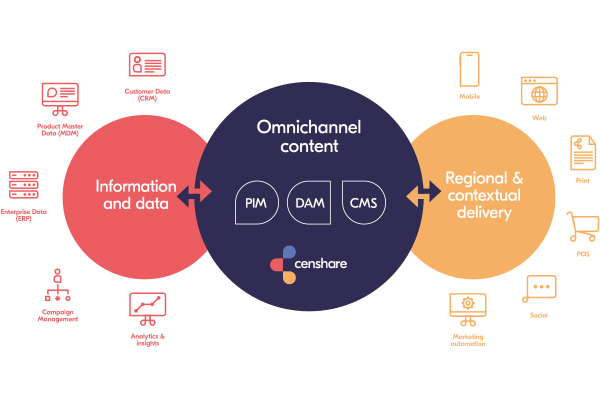 Customer Data (CRM)

Product Master Data (MDM)

Enterprise Data (ERP)

Campaign Management

Analytics & insights

Information and data

Omnichannel content

PIM

DAM

CMS

censhare

Regional & contextual delivery

Mobile

Web

Print

POS

Social

Marketing automation